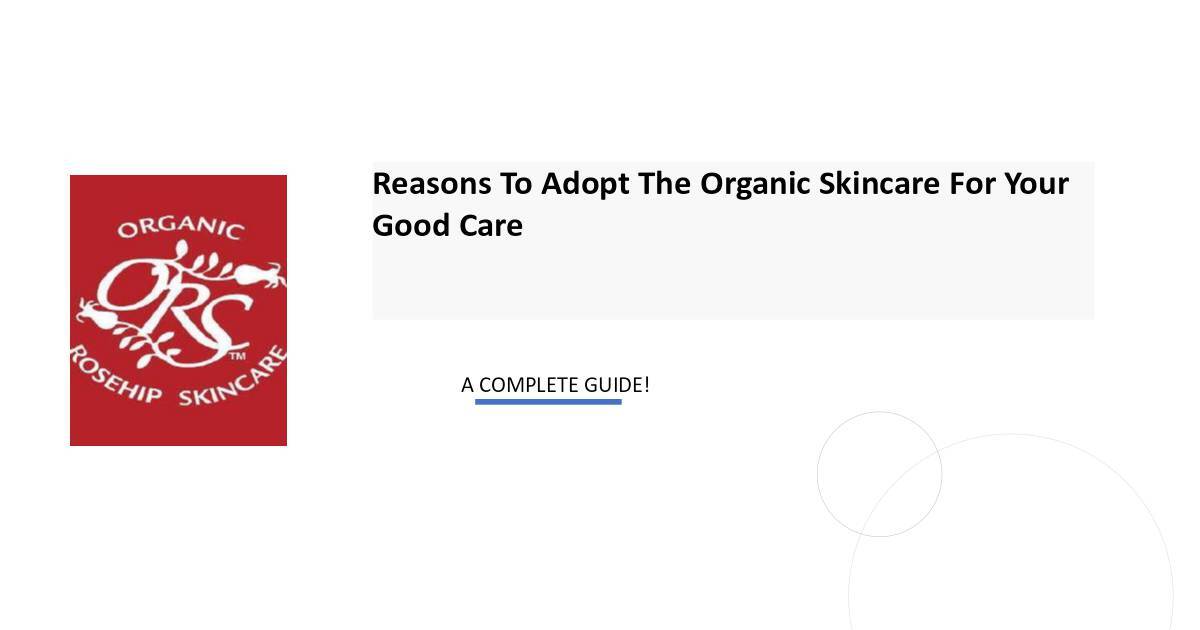 ORGANIC
ORS™
ROSEHIP SKINCARE

Reasons To Adopt The Organic Skincare For Your Good Care

A COMPLETE GUIDE!